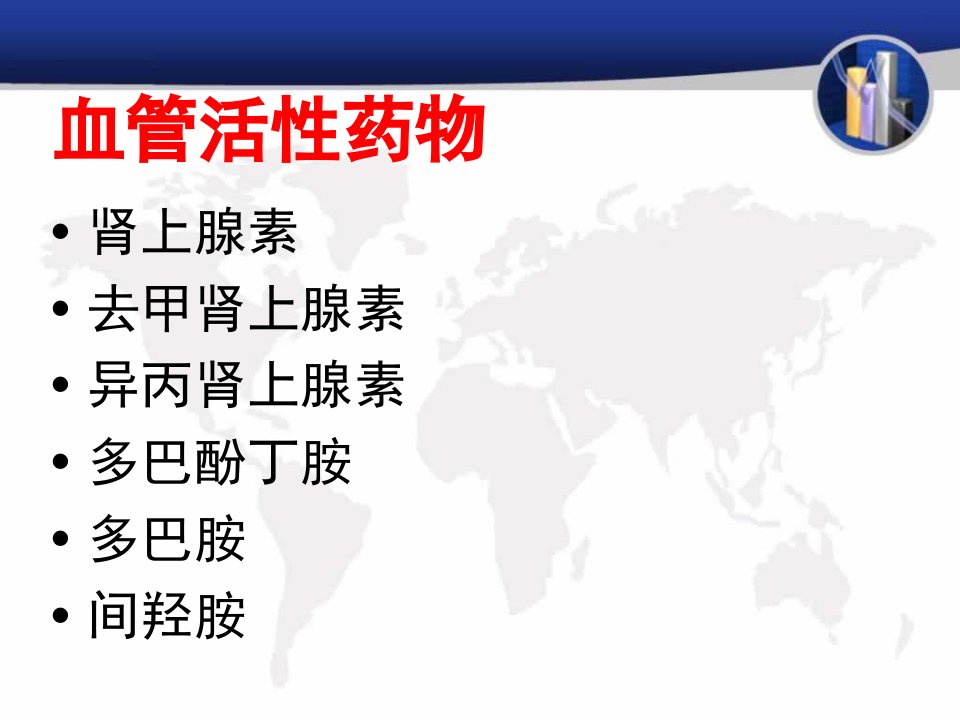 血管活性药物

• 肾上腺素
• 去甲肾上腺素
• 异丙肾上腺素
• 多巴酚丁胺
• 多巴胺
• 间羟胺